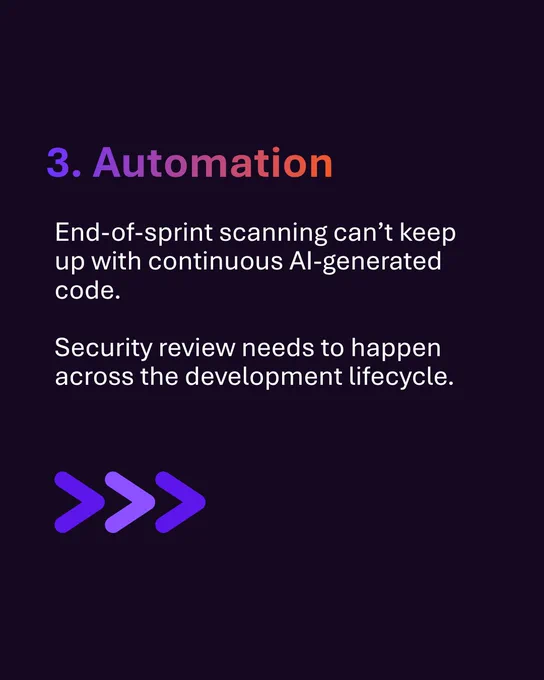 3. Automation

End-of-sprint scanning can’t keep up with continuous AI-generated code.

Security review needs to happen across the development lifecycle.